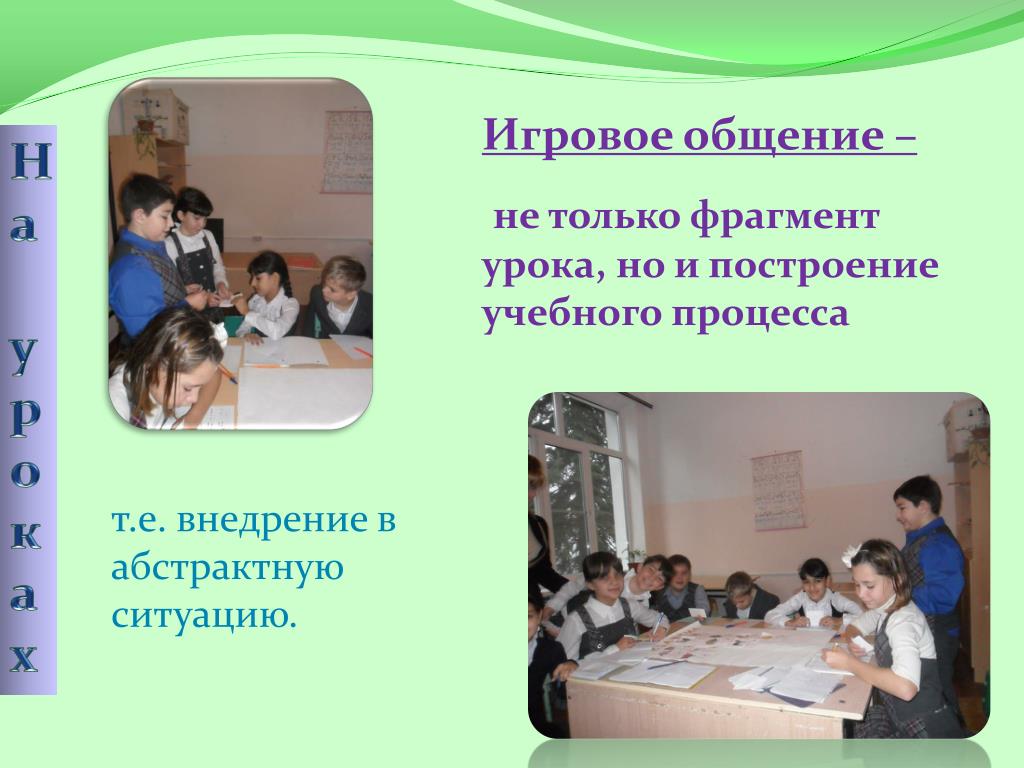 На уроках

Игровое общение –

не только фрагмент урока, но и построение учебного процесса

т.е. внедрение в абстрактную ситуацию.